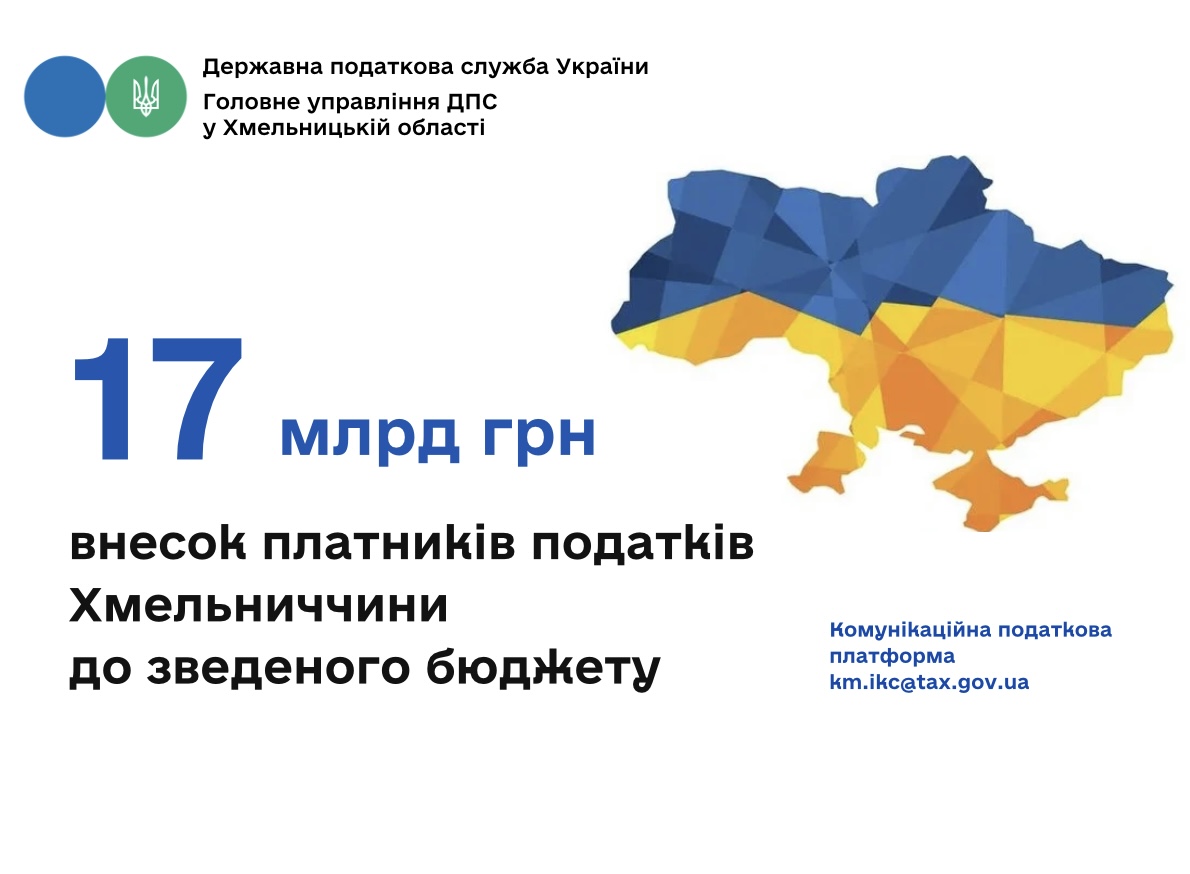 Державна податкова служба України
Головне управління ДПС у Хмельницькій області

17 млрд грн

внесок платників податків Хмельниччини до зведеного бюджету

Комунікаційна податкова платформа
km.ikc@tax.gov.ua